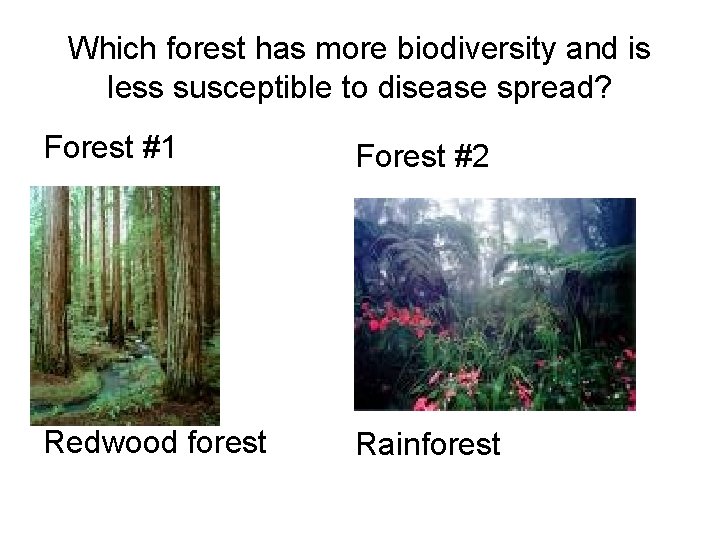 Which forest has more biodiversity and is less susceptible to disease spread?

Forest #1

Redwood forest

Forest #2

Rainforest